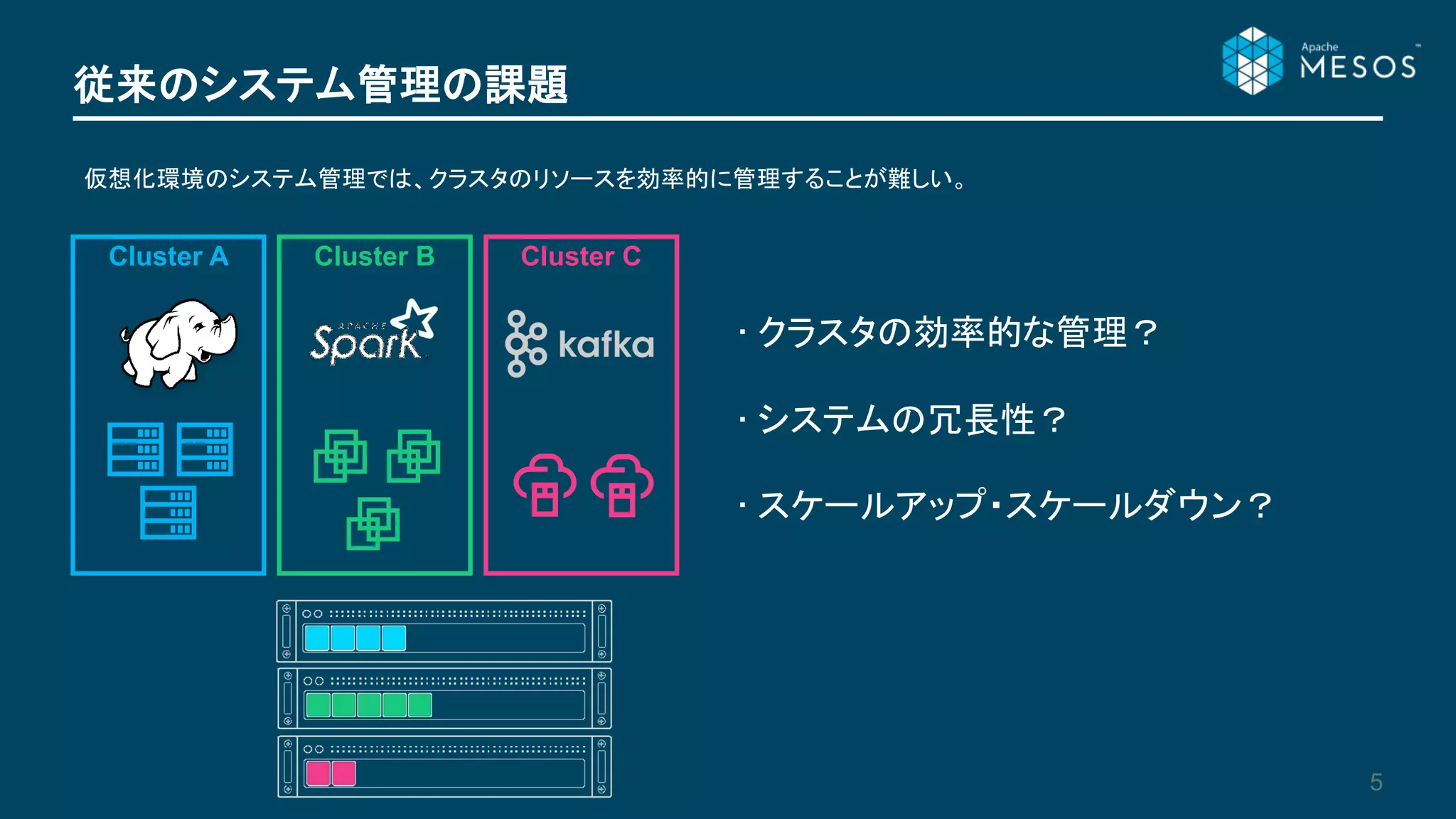 従来のシステム管理の課題

Apache MESOS

仮想化環境のシステム管理では、クラスタのリソースを効率的に管理することが難しい。

Cluster A

Cluster B

APACHE Spark

Cluster C

kafka

・クラスタの効率的な管理？

・システムの冗長性？

・スケールアップ・スケールダウン？

5